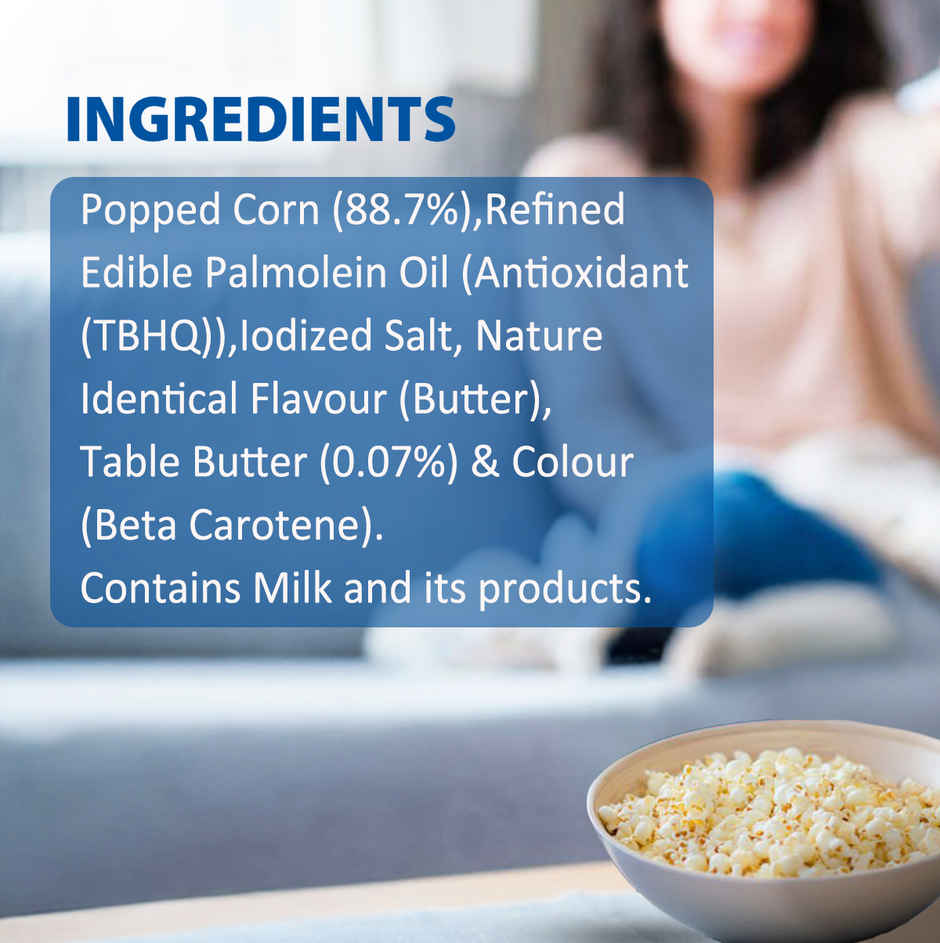 INGREDIENTS

Popped Corn (88.7%),Refined Edible Palmolein Oil (Antioxidant (TBHQ)),Iodized Salt, Nature Identical Flavour (Butter), Table Butter (0.07%) & Colour (Beta Carotene).
Contains Milk and its products.